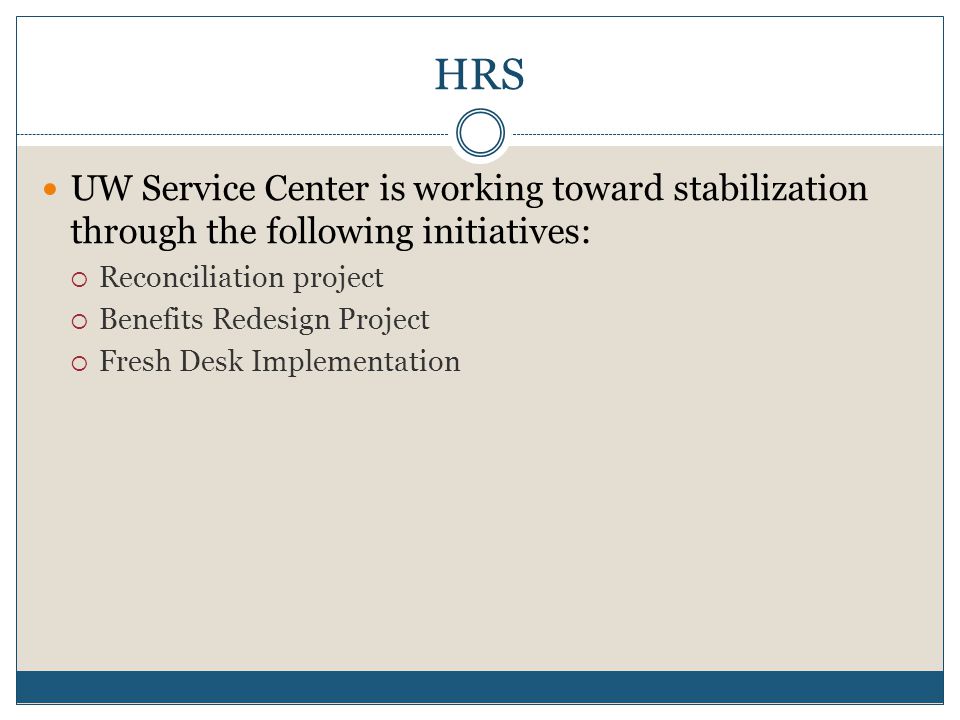 HRS

UW Service Center is working toward stabilization through the following initiatives:

Reconciliation project

Benefits Redesign Project

Fresh Desk Implementation